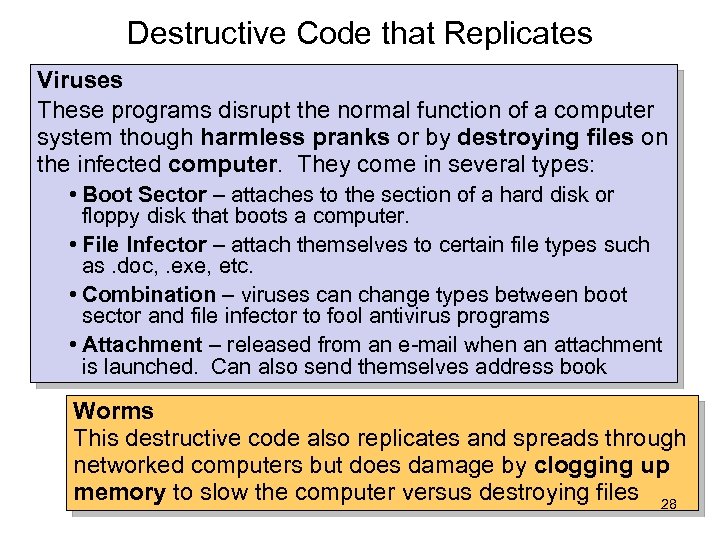 Destructive Code that Replicates

Viruses
These programs disrupt the normal function of a computer system though harmless pranks or by destroying files on the infected computer. They come in several types:

• Boot Sector – attaches to the section of a hard disk or floppy disk that boots a computer.

• File Infector – attach themselves to certain file types such as .doc, .exe, etc.

• Combination – viruses can change types between boot sector and file infector to fool antivirus programs

• Attachment – released from an e-mail when an attachment is launched. Can also send themselves address book

Worms
This destructive code also replicates and spreads through networked computers but does damage by clogging up memory to slow the computer versus destroying files

28